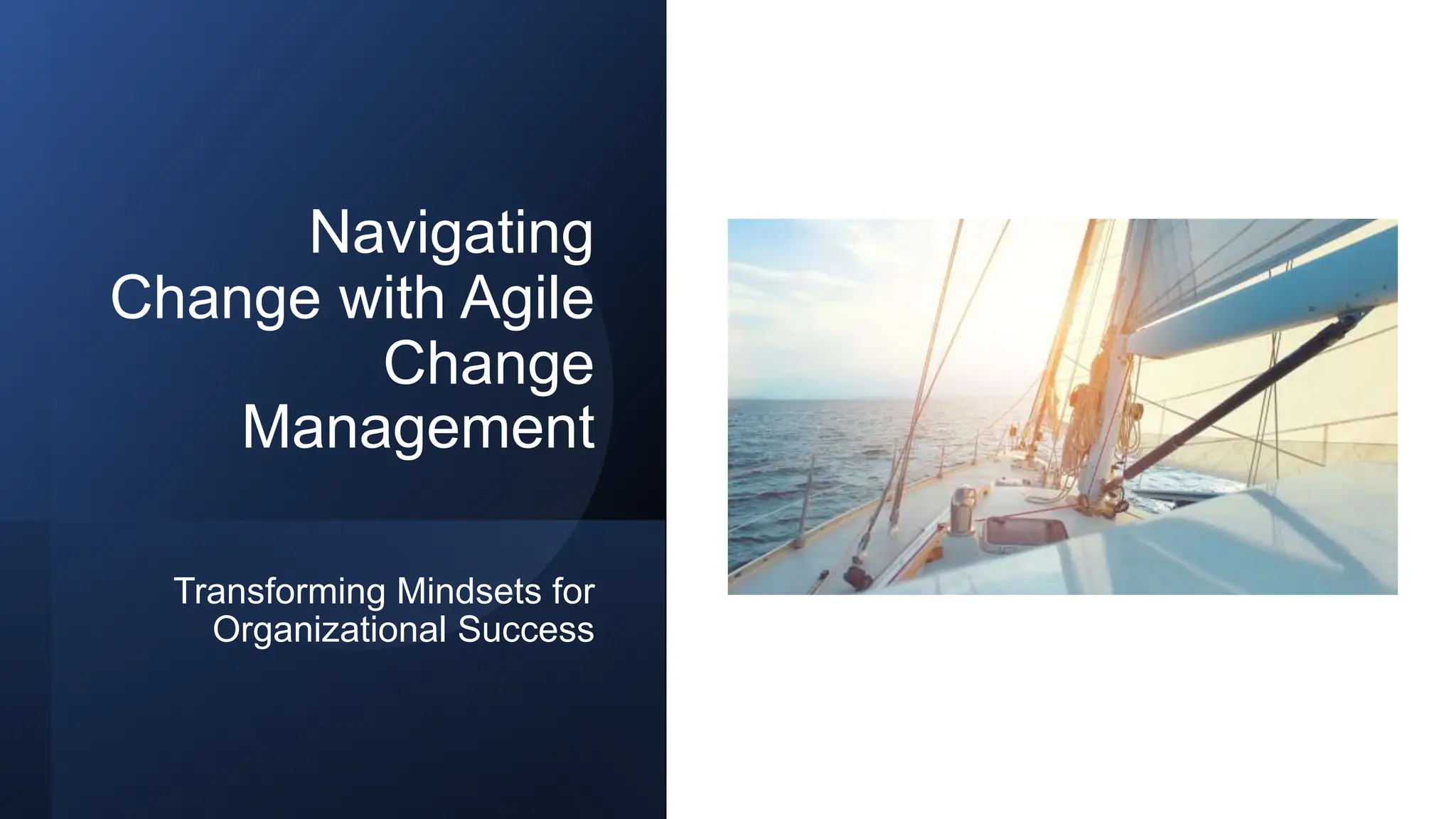 Navigating Change with Agile Change Management

Transforming Mindsets for Organizational Success